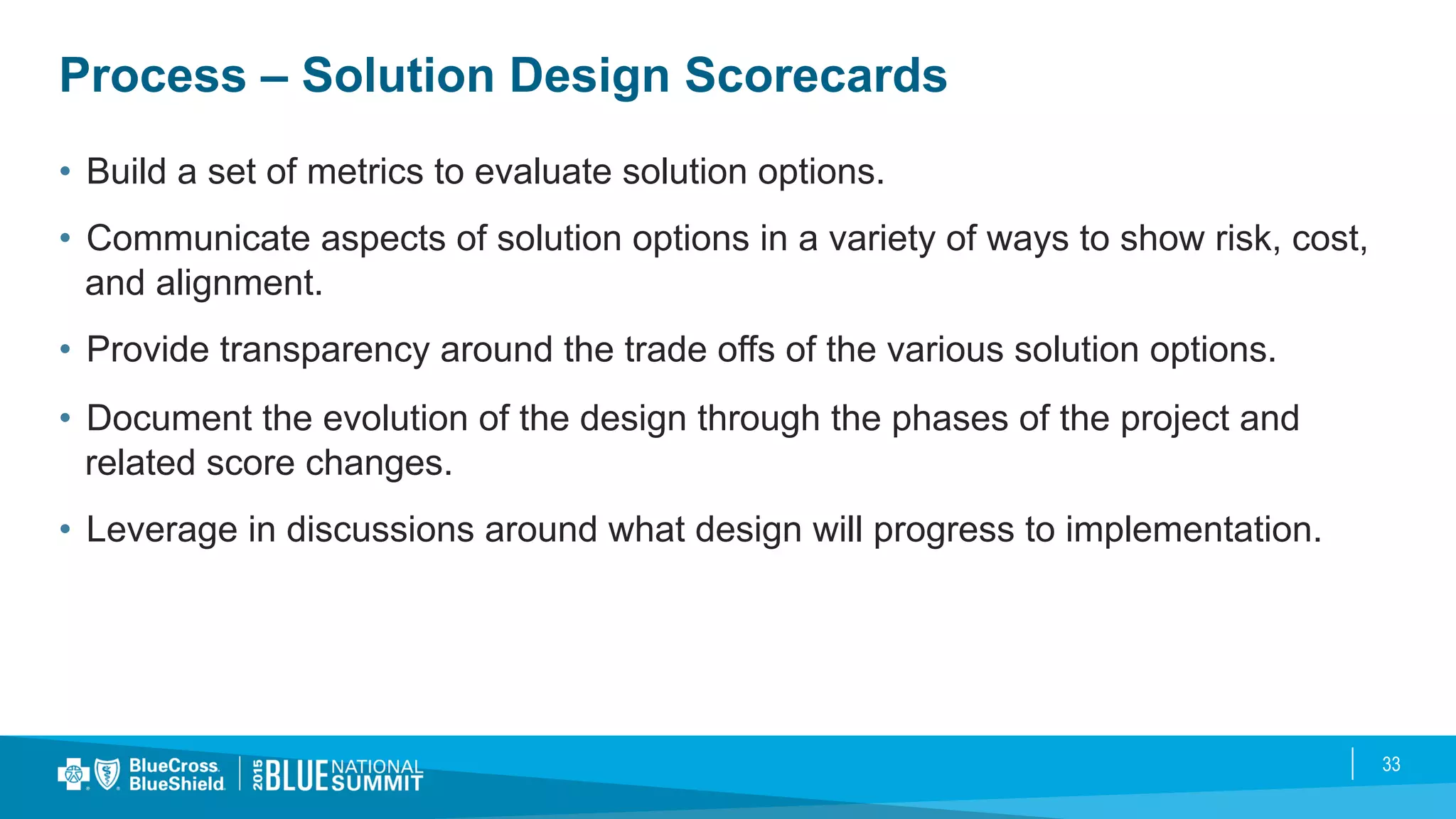 Process – Solution Design Scorecards

• Build a set of metrics to evaluate solution options.

• Communicate aspects of solution options in a variety of ways to show risk, cost, and alignment.

• Provide transparency around the trade offs of the various solution options.

• Document the evolution of the design through the phases of the project and related score changes.

• Leverage in discussions around what design will progress to implementation.

BlueCross BlueShield 2015 BLUE NATIONAL SUMMIT

33